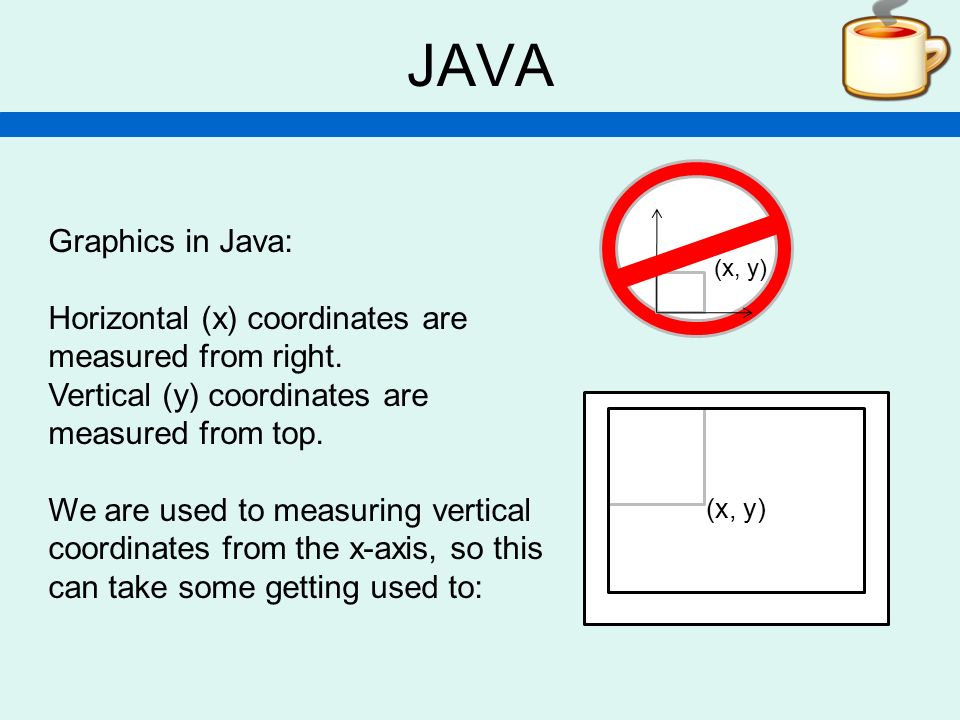 JAVA

Graphics in Java:

Horizontal (x) coordinates are measured from right.
Vertical (y) coordinates are measured from top.

We are used to measuring vertical coordinates from the x-axis, so this can take some getting used to:

(x, y)

(x, y)